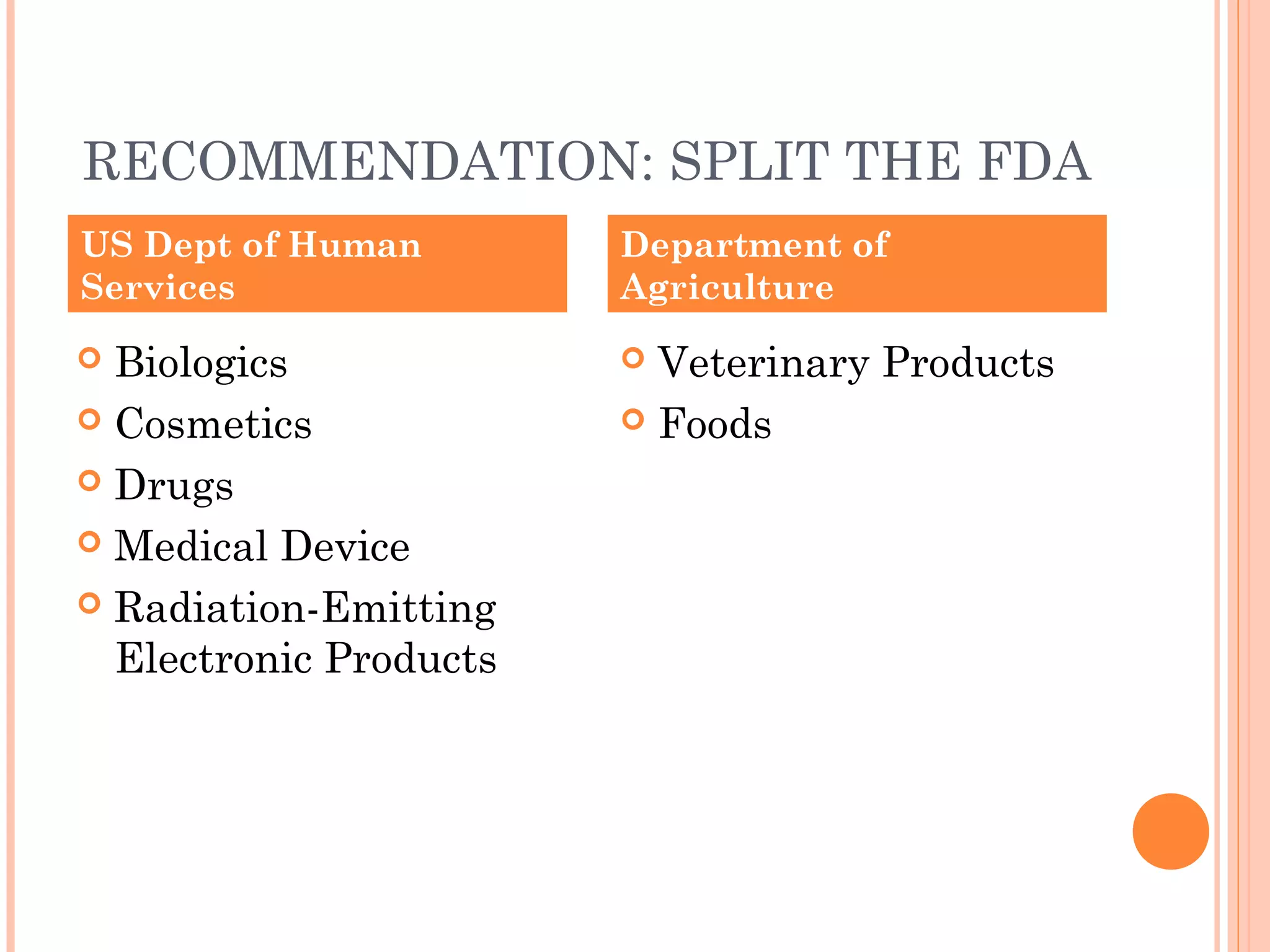 RECOMMENDATION: SPLIT THE FDA

US Dept of Human Services

- Biologics
- Cosmetics
- Drugs
- Medical Device
- Radiation-Emitting Electronic Products

Department of Agriculture

- Veterinary Products
- Foods